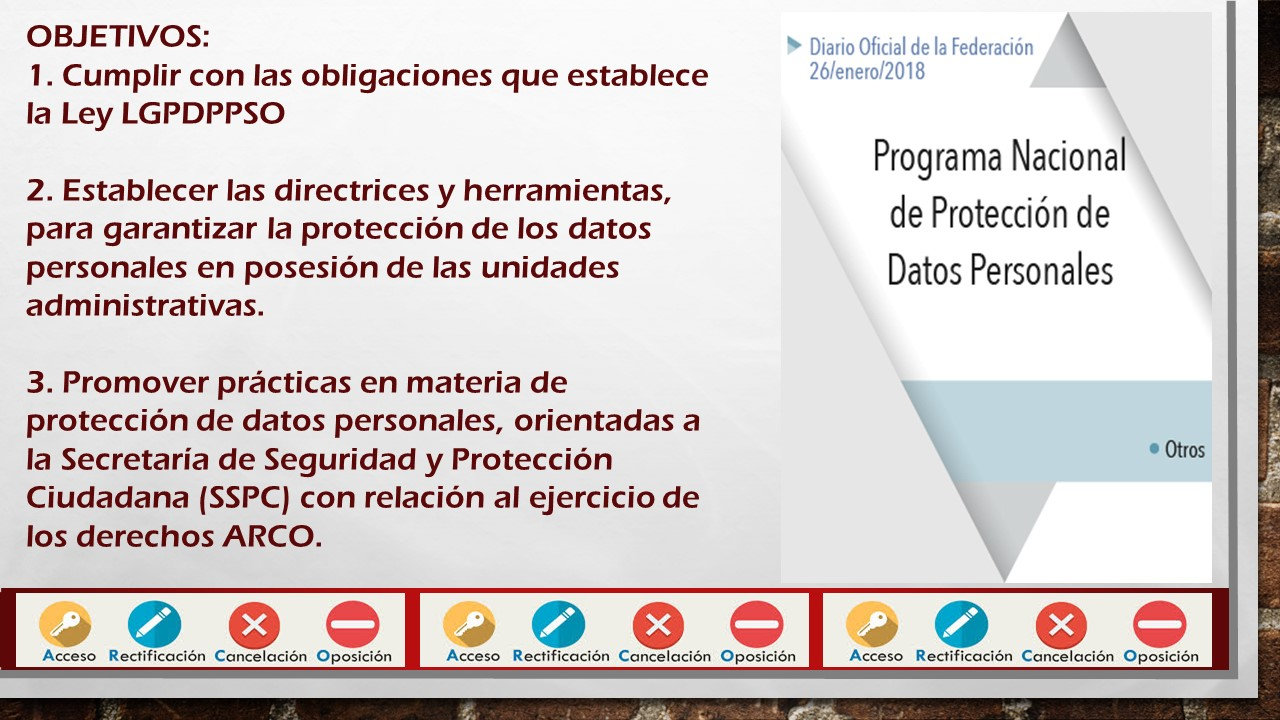 OBJETIVOS:
1. Cumplir con las obligaciones que establece la Ley LGPDPPSO

2. Establecer las directrices y herramientas, para garantizar la protección de los datos personales en posesión de las unidades administrativas.

3. Promover prácticas en materia de protección de datos personales, orientadas a la Secretaría de Seguridad y Protección Ciudadana (SSPC) con relación al ejercicio de los derechos ARCO.

Diario Oficial de la Federación
26/enero/2018

Programa Nacional de Protección de Datos Personales

Otros

Acceso Rectificación Cancelación Oposición

Acceso Rectificación Cancelación Oposición

Acceso Rectificación Cancelación Oposición